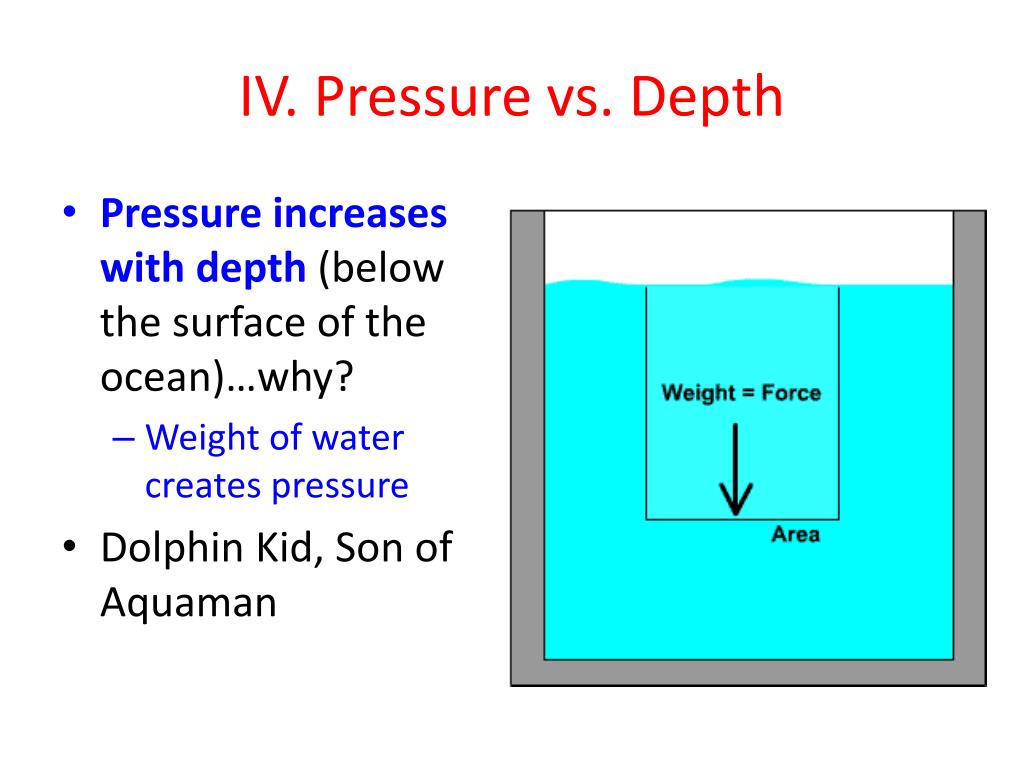 IV. Pressure vs. Depth

• Pressure increases with depth (below the surface of the ocean)…why?
– Weight of water creates pressure
• Dolphin Kid, Son of Aquaman

Weight = Force

Area